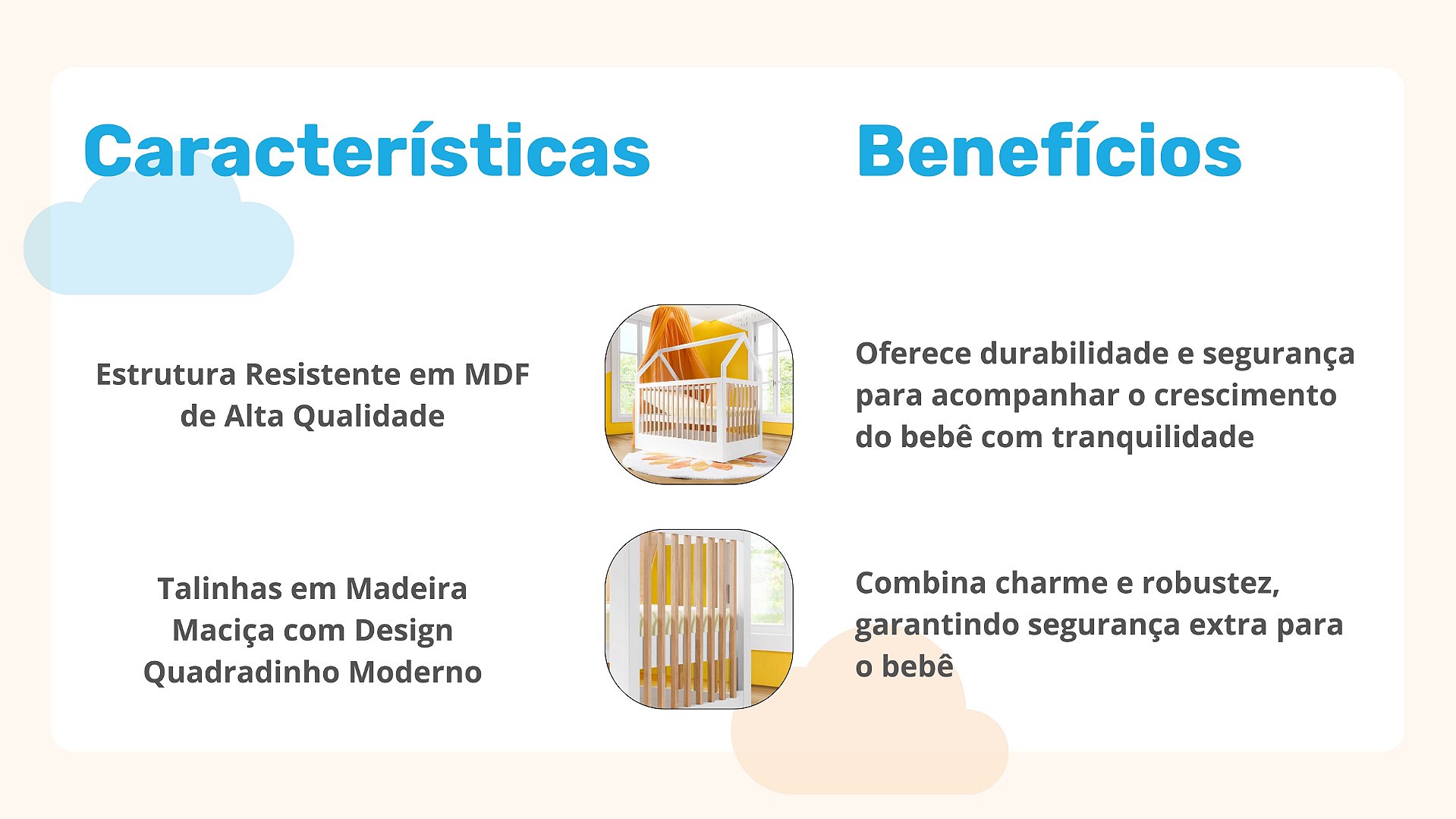 Características

Benefícios

Estrutura Resistente em MDF de Alta Qualidade

Oferece durabilidade e segurança para acompanhar o crescimento do bebê com tranquilidade

Talinhas em Madeira Maciça com Design Quadradinho Moderno

Combina charme e robustez, garantindo segurança extra para o bebê